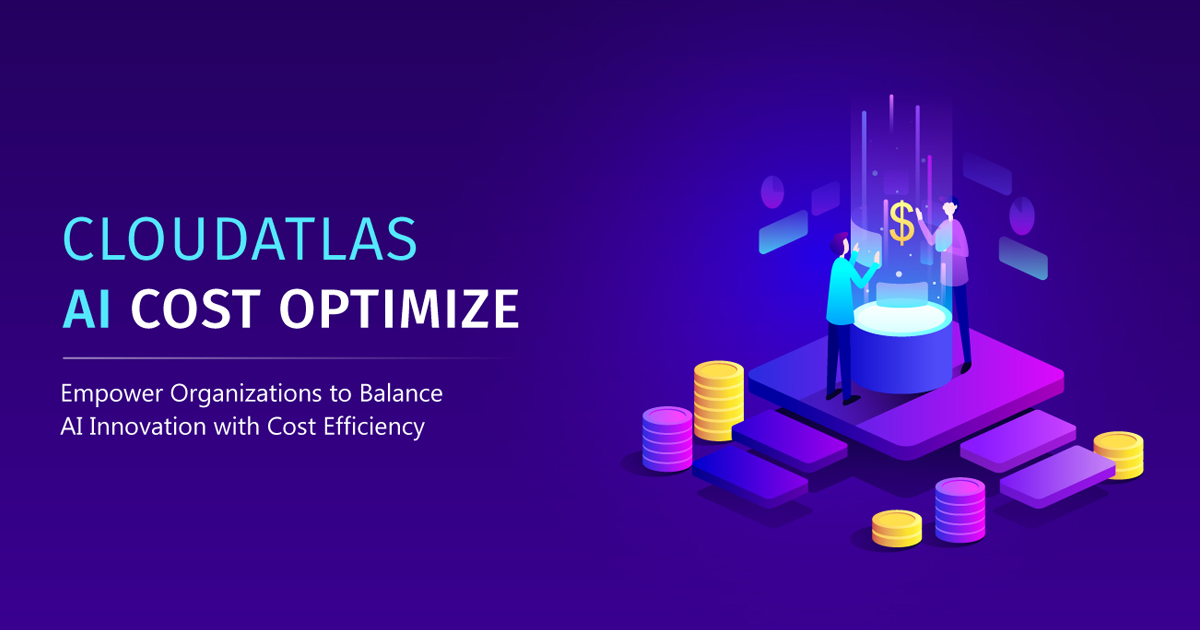 CLOUDATLAS
AI COST OPTIMIZE

Empower Organizations to Balance AI Innovation with Cost Efficiency

$